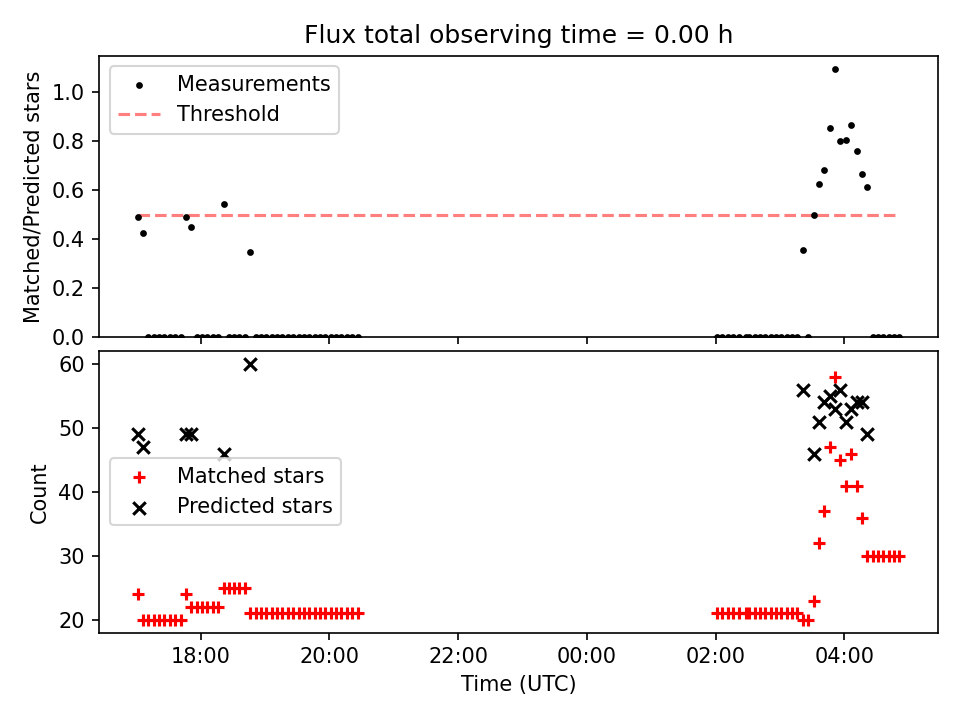 Flux total observing time = 0.00 h

Measurements
Threshold

Matched/Predicted stars

1.0
0.8
0.6
0.4
0.2
0.0

Matched stars
Predicted stars

Count

60
50
40
30
20

18:00
20:00
22:00
00:00
02:00
04:00

Time (UTC)